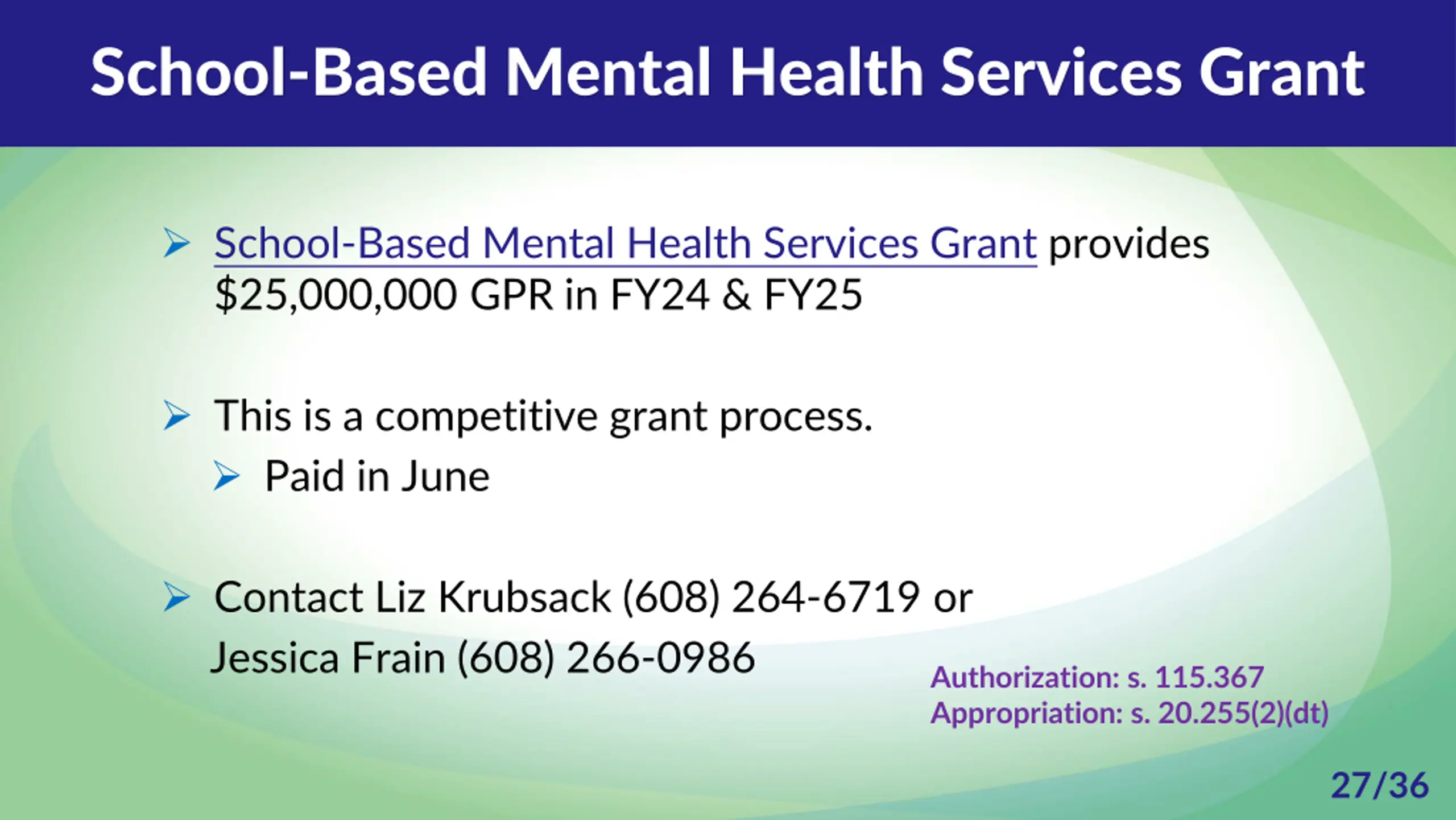 School-Based Mental Health Services Grant

➢ School-Based Mental Health Services Grant provides \$25,000,000 GPR in FY24 & FY25

➢ This is a competitive grant process.
➢ Paid in June

➢ Contact Liz Krubsack (608) 264-6719 or Jessica Frain (608) 266-0986

Authorization: s. 115.367
Appropriation: s. 20.255(2)(dt)

27/36